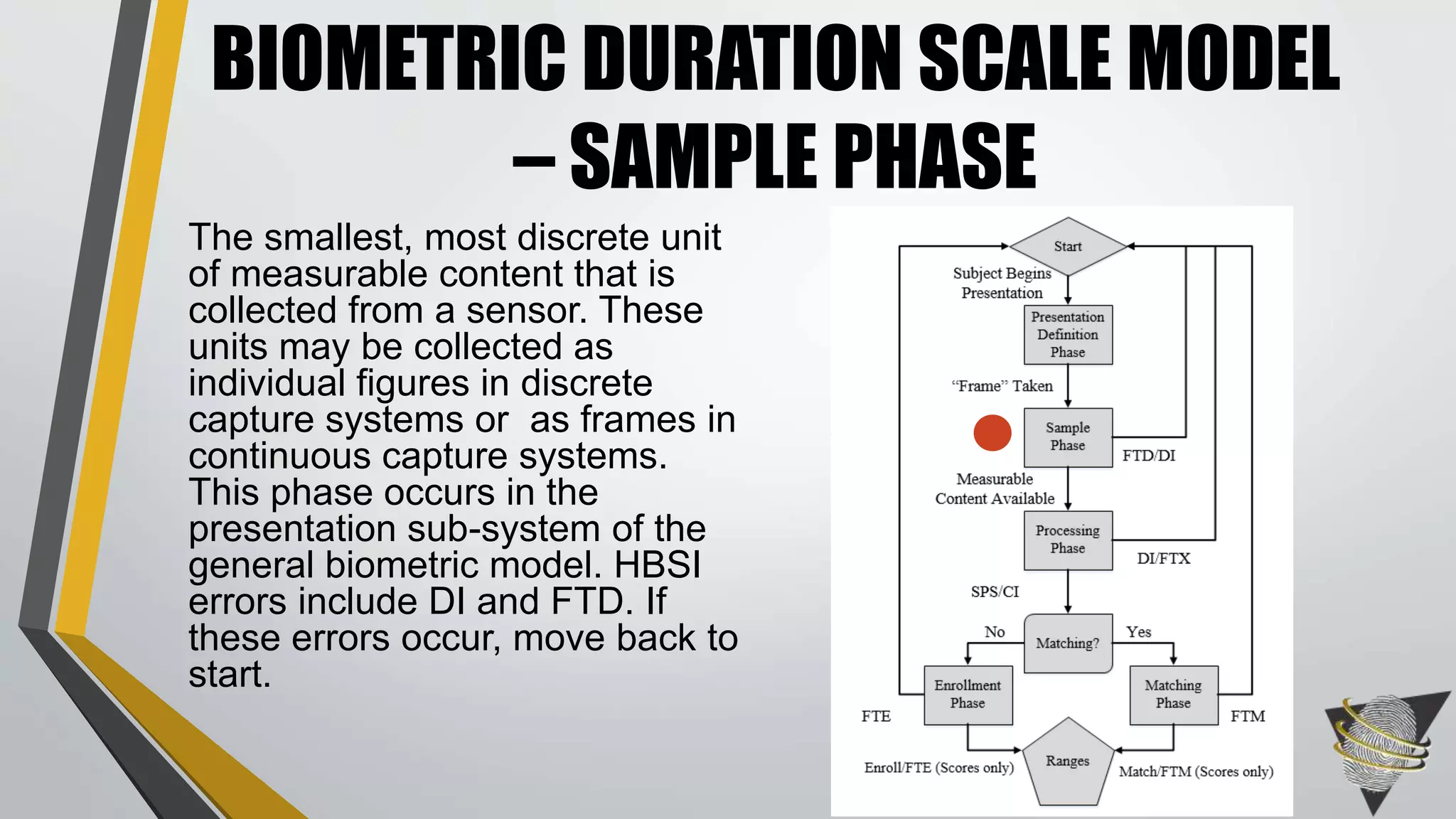 BIOMETRIC DURATION SCALE MODEL – SAMPLE PHASE

The smallest, most discrete unit of measurable content that is collected from a sensor. These units may be collected as individual figures in discrete capture systems or as frames in continuous capture systems. This phase occurs in the presentation sub-system of the general biometric model. HBSI errors include DI and FTD. If these errors occur, move back to start.

Start
Subject Begins Presentation
Presentation Definition Phase
“Frame” Taken
Sample Phase
FTD/DI
Measurable Content Available
Processing Phase
DI/FTX
SPS/CI
No
Matching?
Yes
Enrollment Phase
Matching Phase
FTE
FTM
Ranges
Enroll/FTE (Scores only)
Match/FTM (Scores only)